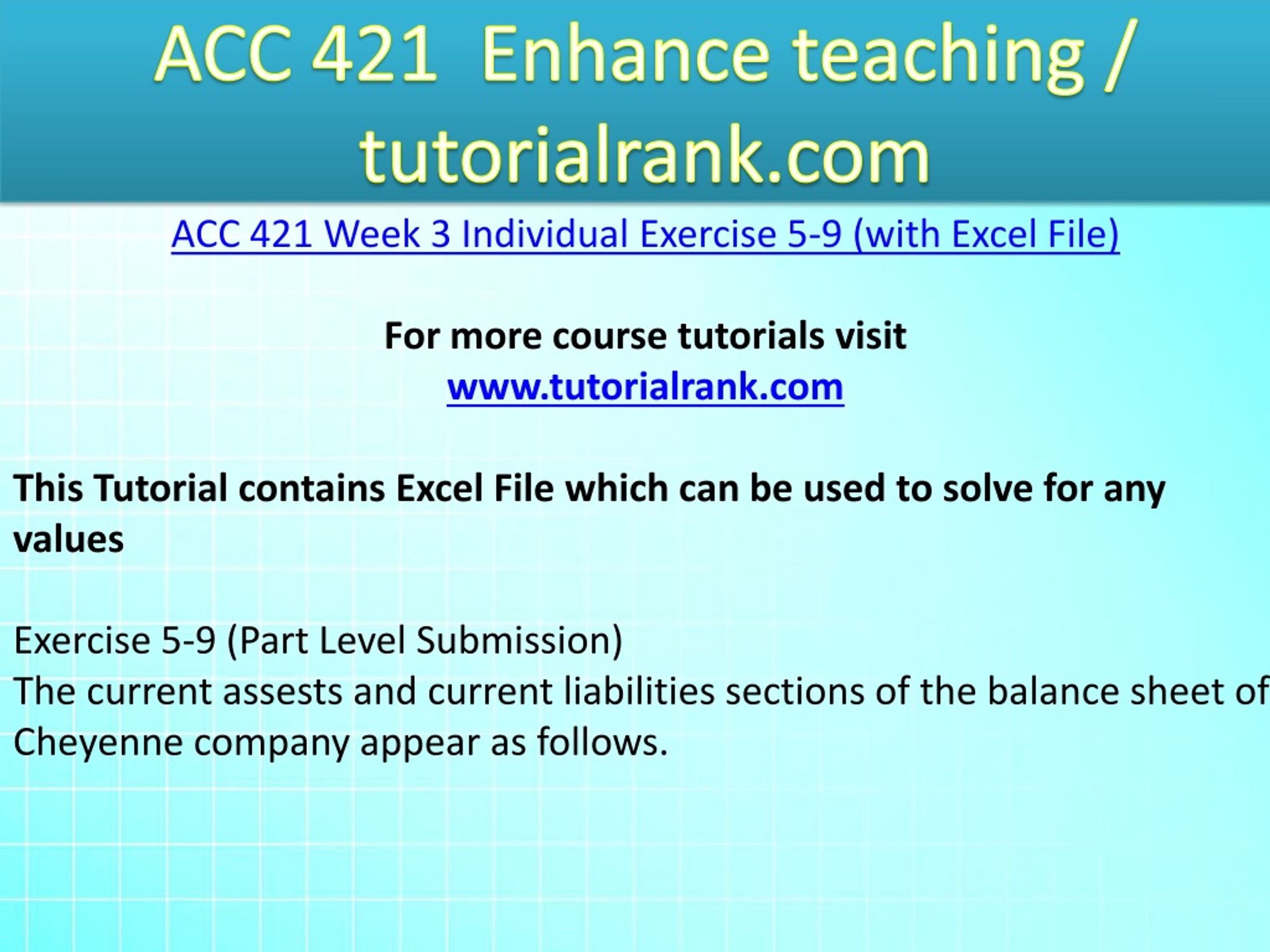 ACC 421 Enhance teaching / tutorialrank.com

ACC 421 Week 3 Individual Exercise 5-9 (with Excel File)

For more course tutorials visit
www.tutorialrank.com

This Tutorial contains Excel File which can be used to solve for any values

Exercise 5-9 (Part Level Submission)
The current assests and current liabilities sections of the balance sheet of Cheyenne company appear as follows.